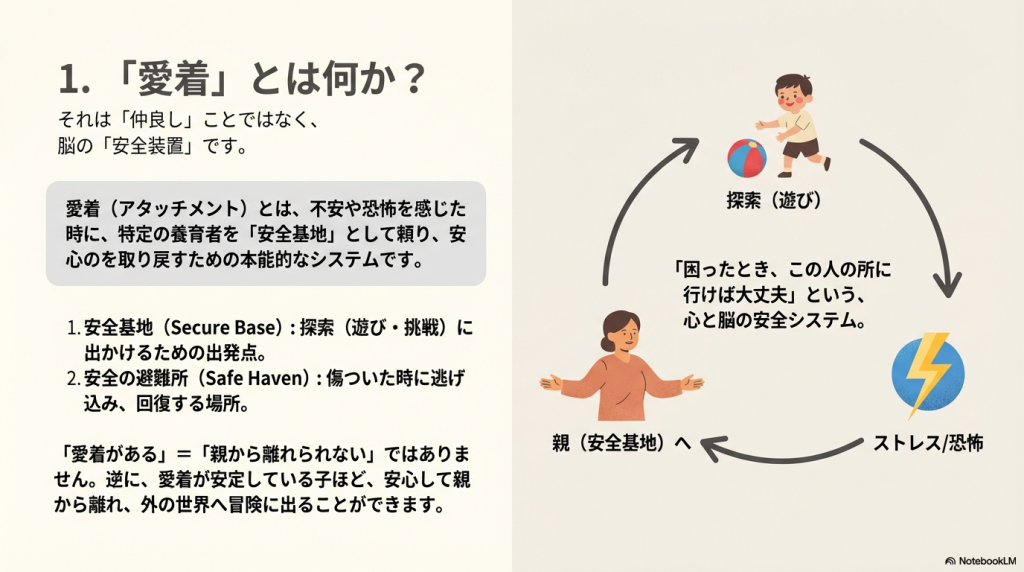 1. 「愛着」とは何か？

それは「仲良し」ことではなく、脳の「安全装置」です。

愛着（アタッチメント）とは、不安や恐怖を感じた時に、特定の養育者を「安全基地」として頼り、安心のを取り戻すための本能的なシステムです。

1. 安全基地（Secure Base）: 探索（遊び・挑戦）に出かけるための出発点。
2. 安全の避難所（Safe Haven）: 傷ついた時に逃げ込み、回復する場所。

「愛着がある」＝「親から離れられない」ではありません。逆に、愛着が安定している子ほど、安心して親から離れ、外の世界へ冒険に出ることができます。

探索（遊び）

「困ったとき、この人の所に行けば大丈夫」という、心と脳の安全システム。

ストレス/恐怖

親（安全基地）へ

NotebookLM